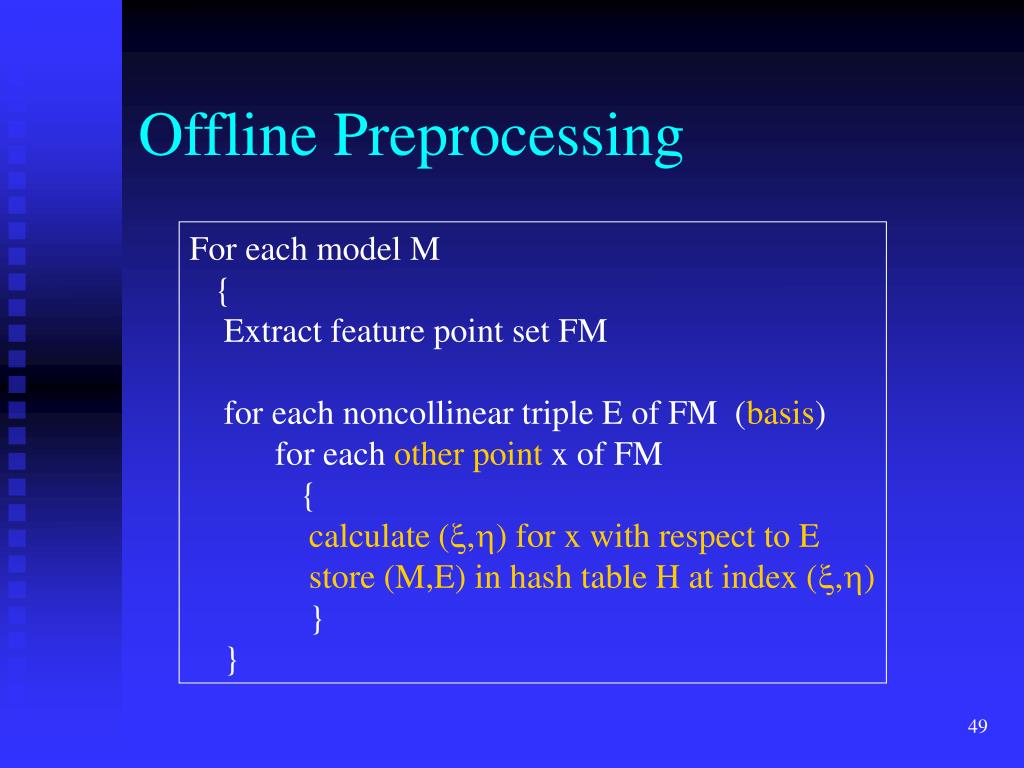 Offline Preprocessing

For each model M
{
Extract feature point set FM

for each noncollinear triple E of FM (basis)
for each other point x of FM
{
calculate ($\xi$,$\eta$) for x with respect to E
store (M,E) in hash table H at index ($\xi$,$\eta$)
}
}

49